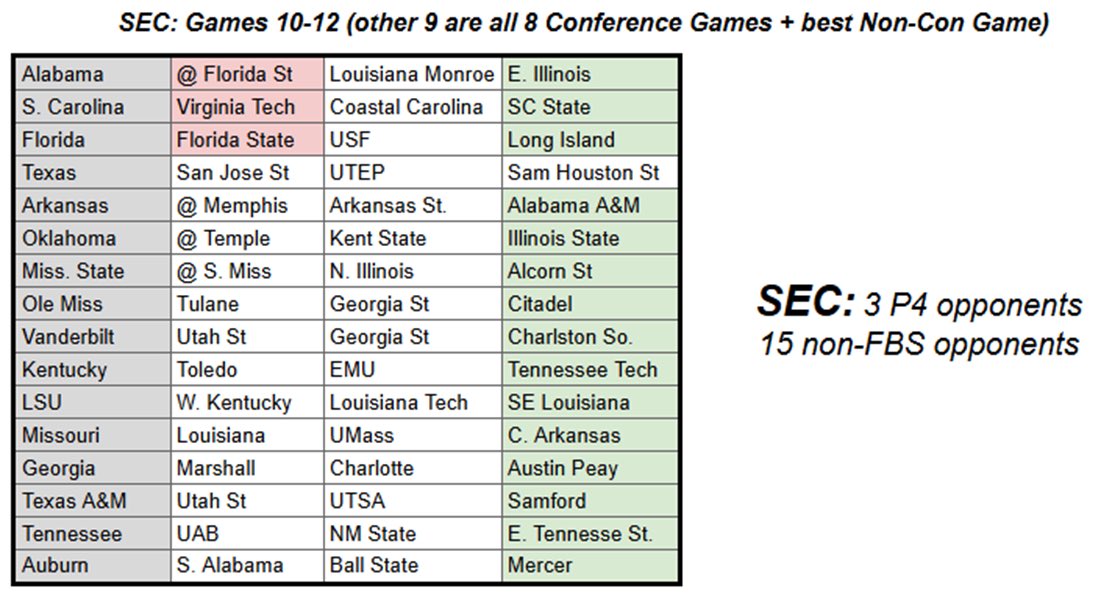 SEC: Games 10-12 (other 9 are all 8 Conference Games + best Non-Con Game)

| | | | |
|---|---|---|---|
| Alabama | @ Florida St | Louisiana Monroe | E. Illinois |
| S. Carolina | Virginia Tech | Coastal Carolina | SC State |
| Florida | Florida State | USF | Long Island |
| Texas | San Jose St | UTEP | Sam Houston St |
| Arkansas | @ Memphis | Arkansas St. | Alabama A&M |
| Oklahoma | @ Temple | Kent State | Illinois State |
| Miss. State | @ S. Miss | N. Illinois | Alcorn St |
| Ole Miss | Tulane | Georgia St | Citadel |
| Vanderbilt | Utah St | Georgia St | Charlston So. |
| Kentucky | Toledo | EMU | Tennessee Tech |
| LSU | W. Kentucky | Louisiana Tech | SE Louisiana |
| Missouri | Louisiana | UMass | C. Arkansas |
| Georgia | Marshall | Charlotte | Austin Peay |
| Texas A&M | Utah St | UTSA | Samford |
| Tennessee | UAB | NM State | E. Tennesse St. |
| Auburn | S. Alabama | Ball State | Mercer |

SEC: 3 P4 opponents
15 non-FBS opponents